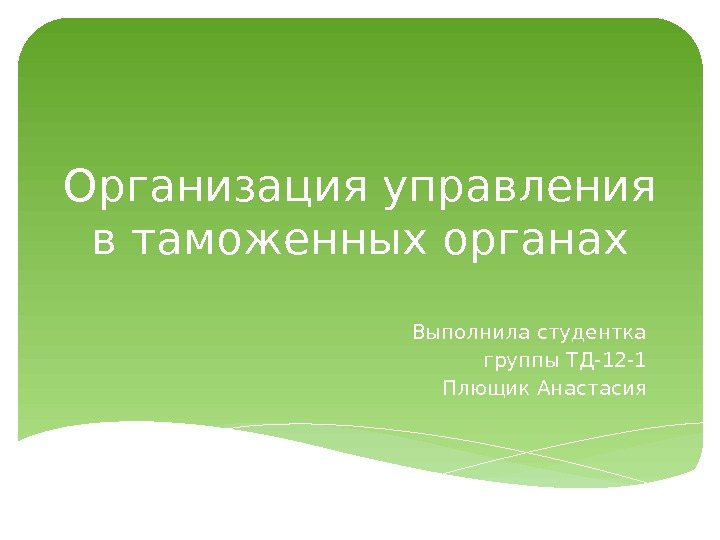 Организация управления в таможенных органах

Выполнила студентка
группы ТД-12-1
Плющик Анастасия